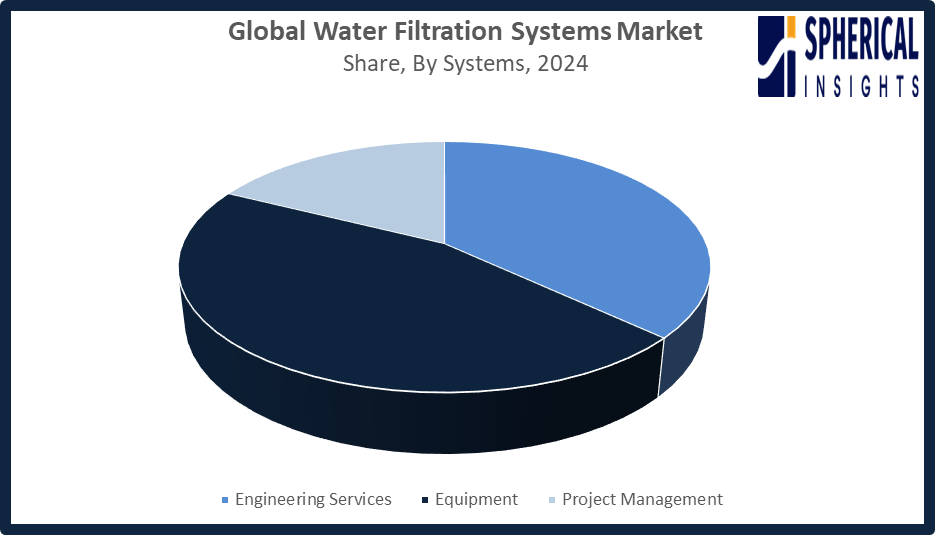 Global Water Filtration Systems Market
Share, By Systems, 2024

SPHERICAL INSIGHTS

Engineering Services
Equipment
Project Management